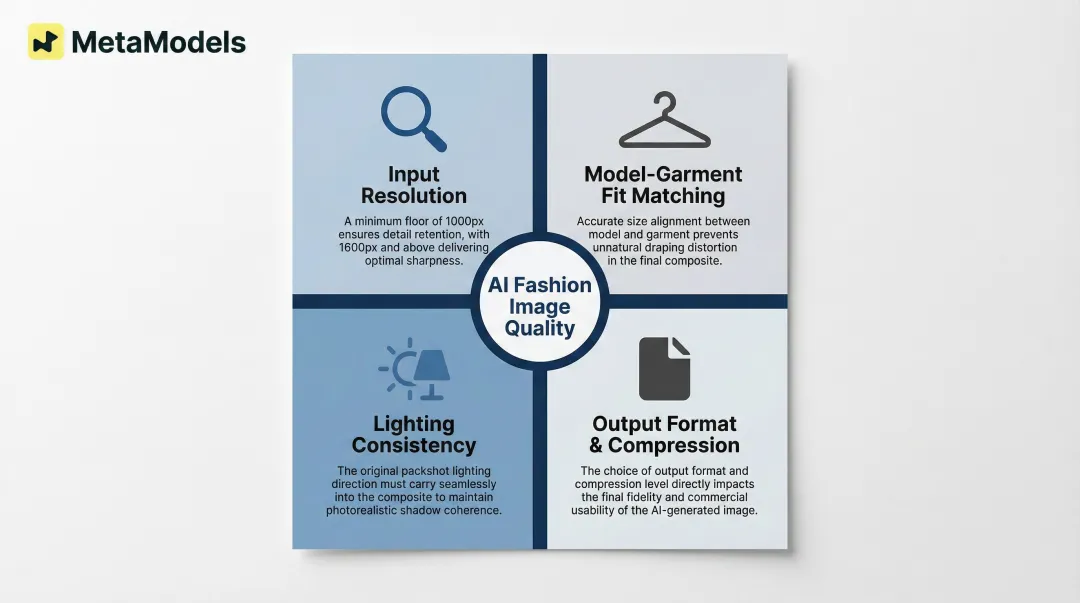 MetaModels

Input Resolution

A minimum floor of 1000px ensures detail retention, with 1600px and above delivering optimal sharpness.

Model-Garment Fit Matching

Accurate size alignment between model and garment prevents unnatural draping distortion in the final composite.

AI Fashion Image Quality

Lighting Consistency

The original packshot lighting direction must carry seamlessly into the composite to maintain photorealistic shadow coherence.

Output Format & Compression

The choice of output format and compression level directly impacts the final fidelity and commercial usability of the AI-generated image.